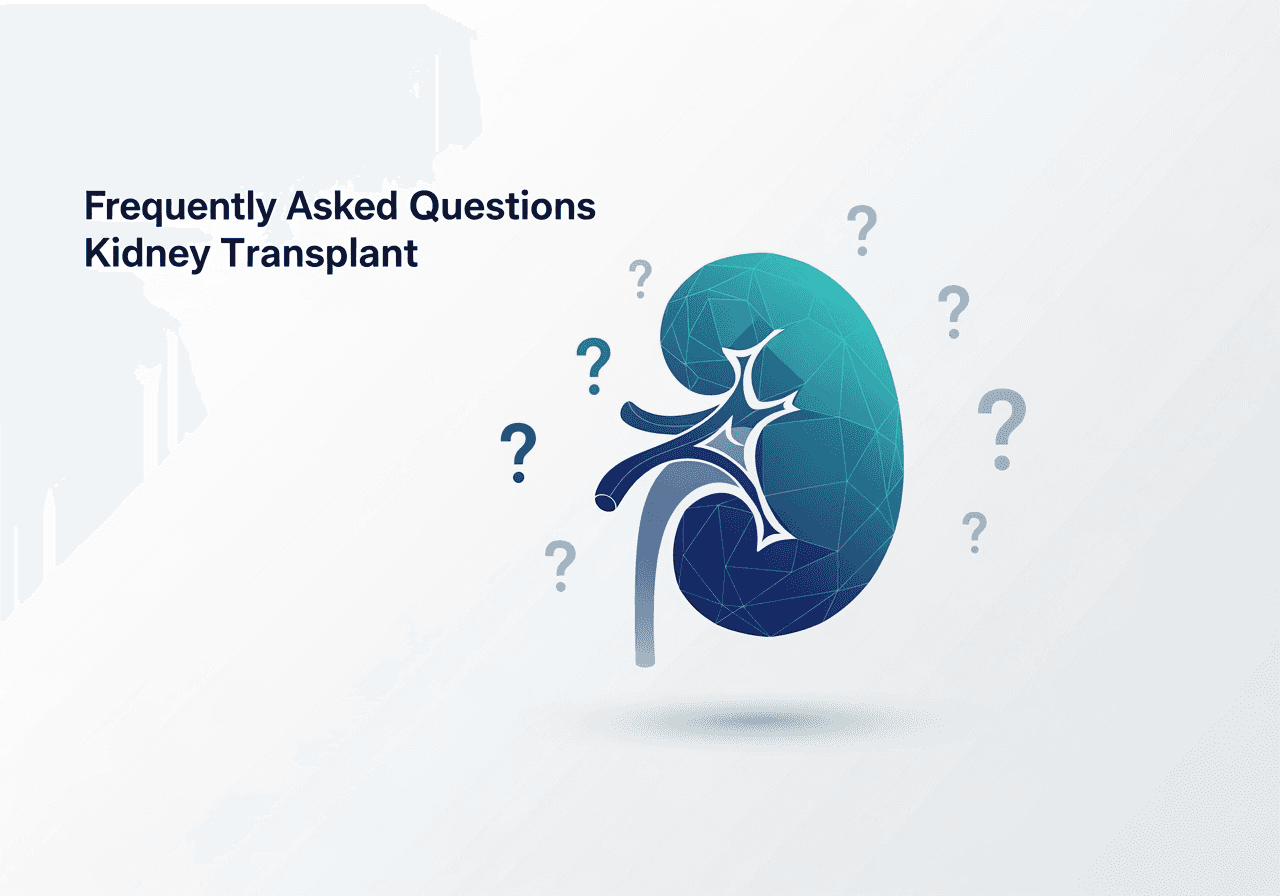 Frequently Asked Questions
Kidney Transplant

?
?
?
?
?
?
?
?